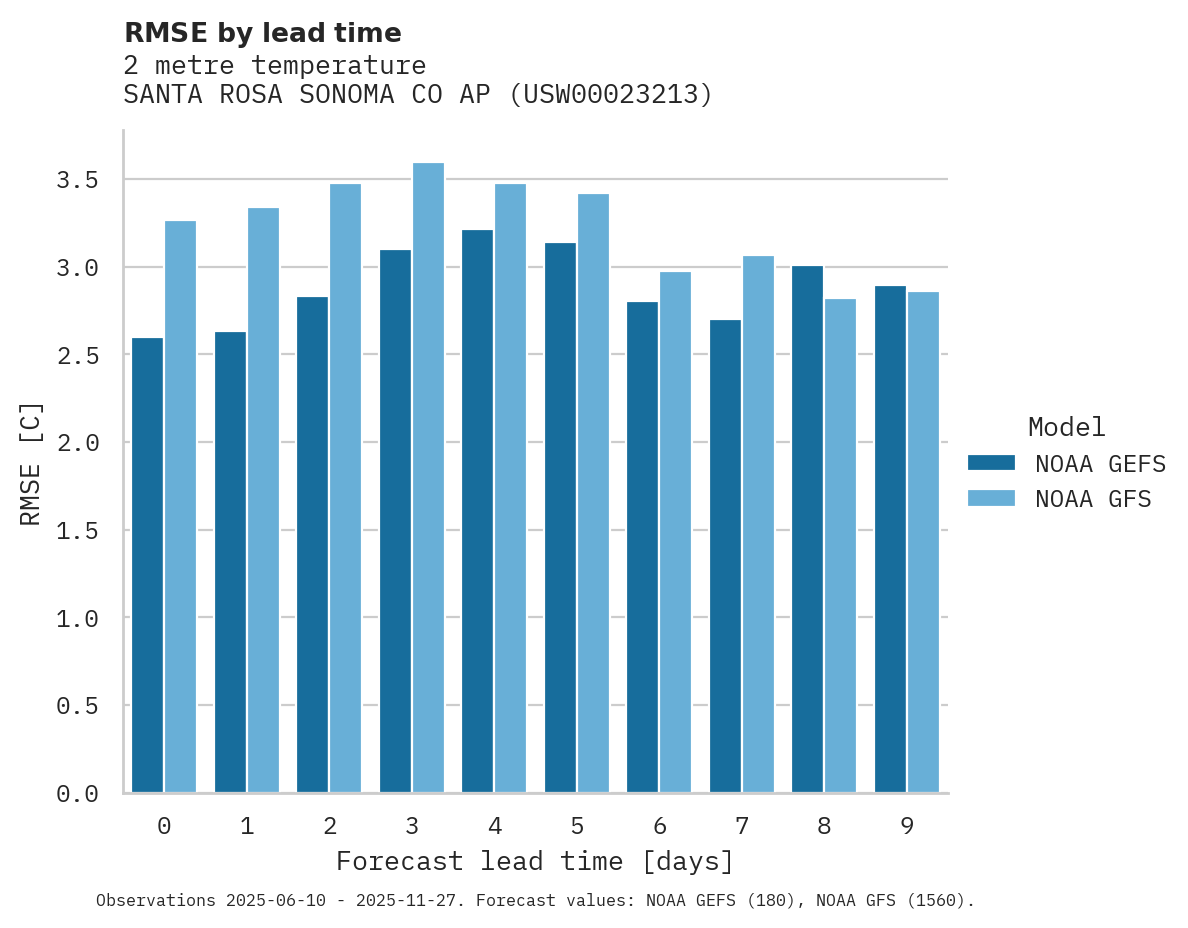 RMSE by lead time
2 metre temperature
SANTA ROSA SONOMA CO AP (USW00023213)

RMSE [C]

3.5
3.0
2.5
2.0
1.5
1.0
0.5
0.0

0 1 2 3 4 5 6 7 8 9

Forecast lead time [days]

Model
NOAA GEFS
NOAA GFS

Observations 2025-06-10 - 2025-11-27. Forecast values: NOAA GEFS (180), NOAA GFS (1560).